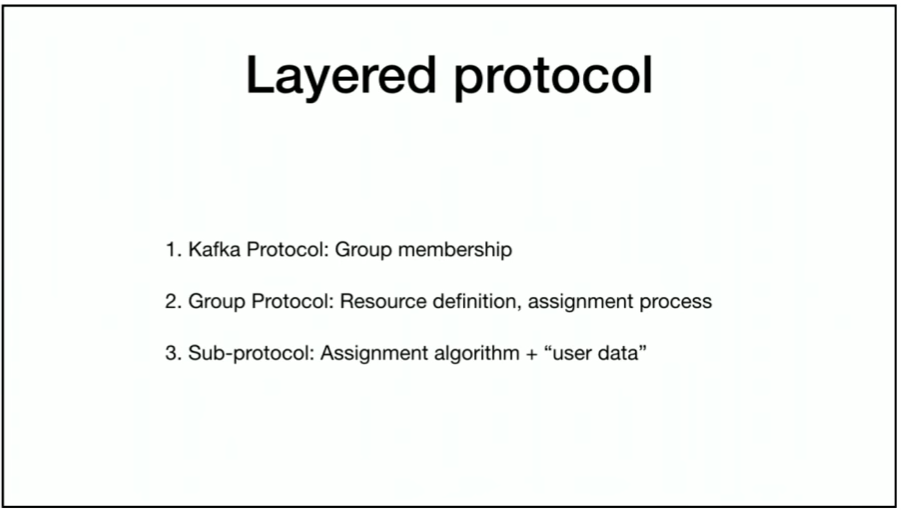 Layered protocol

1. Kafka Protocol: Group membership

2. Group Protocol: Resource definition, assignment process

3. Sub-protocol: Assignment algorithm + “user data”